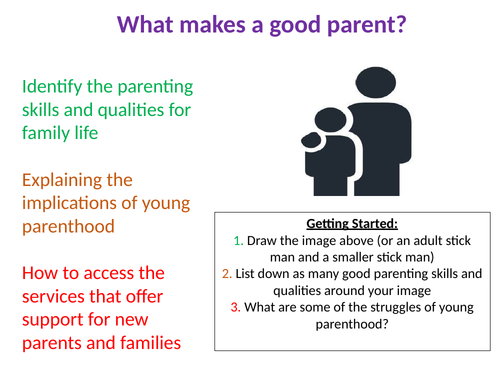 What makes a good parent?

Identify the parenting skills and qualities for family life

Explaining the implications of young parenthood

How to access the services that offer support for new parents and families

Getting Started:
1. Draw the image above (or an adult stick man and a smaller stick man)
2. List down as many good parenting skills and qualities around your image
3. What are some of the struggles of young parenthood?